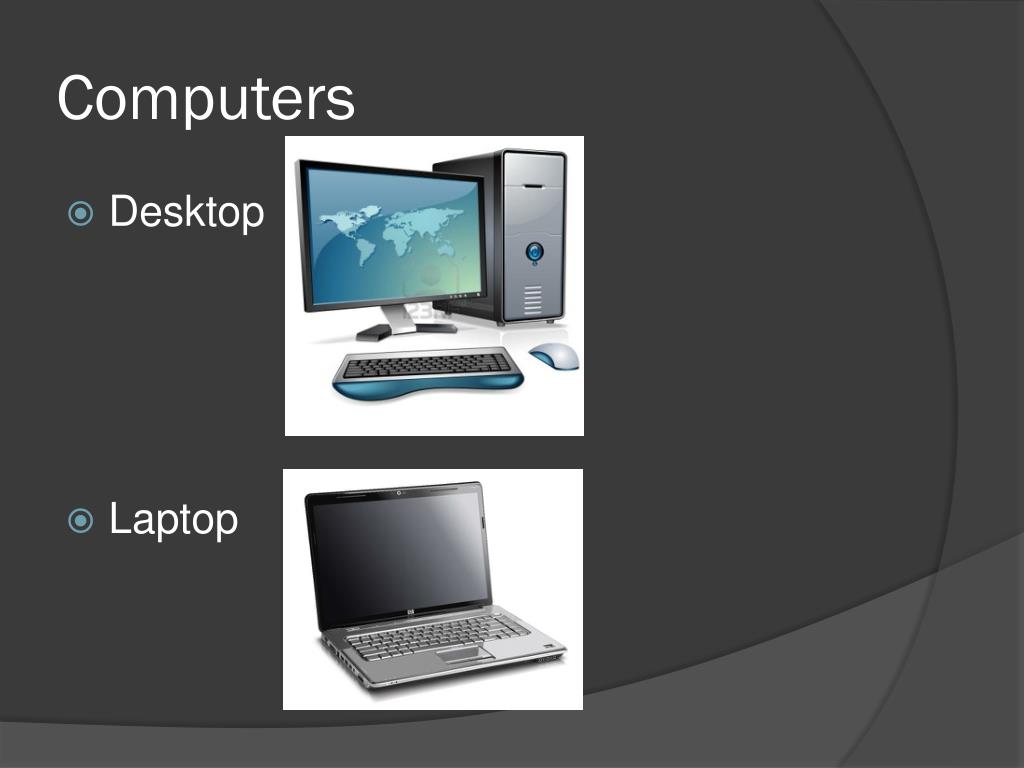 Computers

Desktop

Laptop